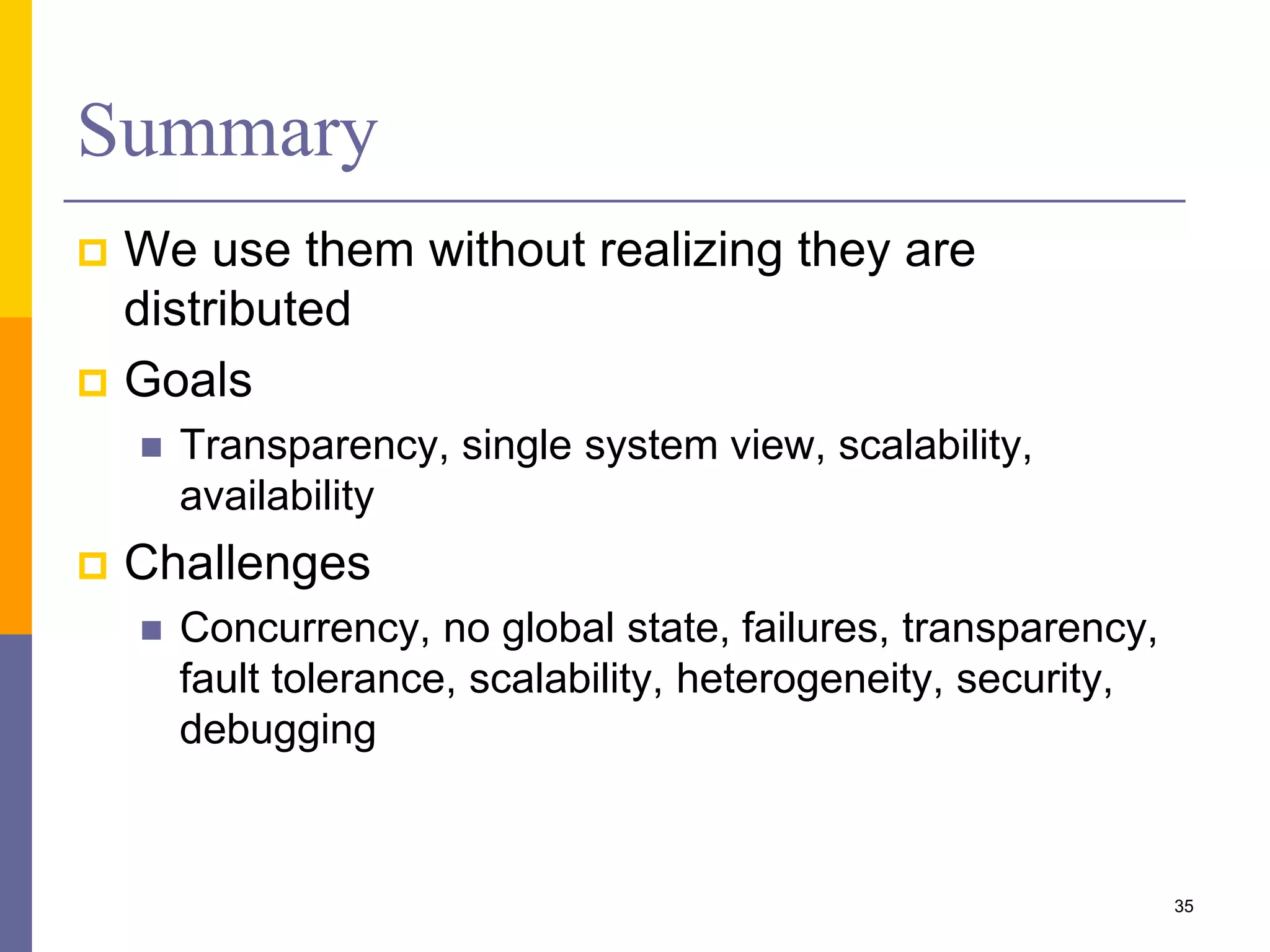 Summary

We use them without realizing they are distributed

Goals

Transparency, single system view, scalability, availability

Challenges

Concurrency, no global state, failures, transparency, fault tolerance, scalability, heterogeneity, security, debugging

35